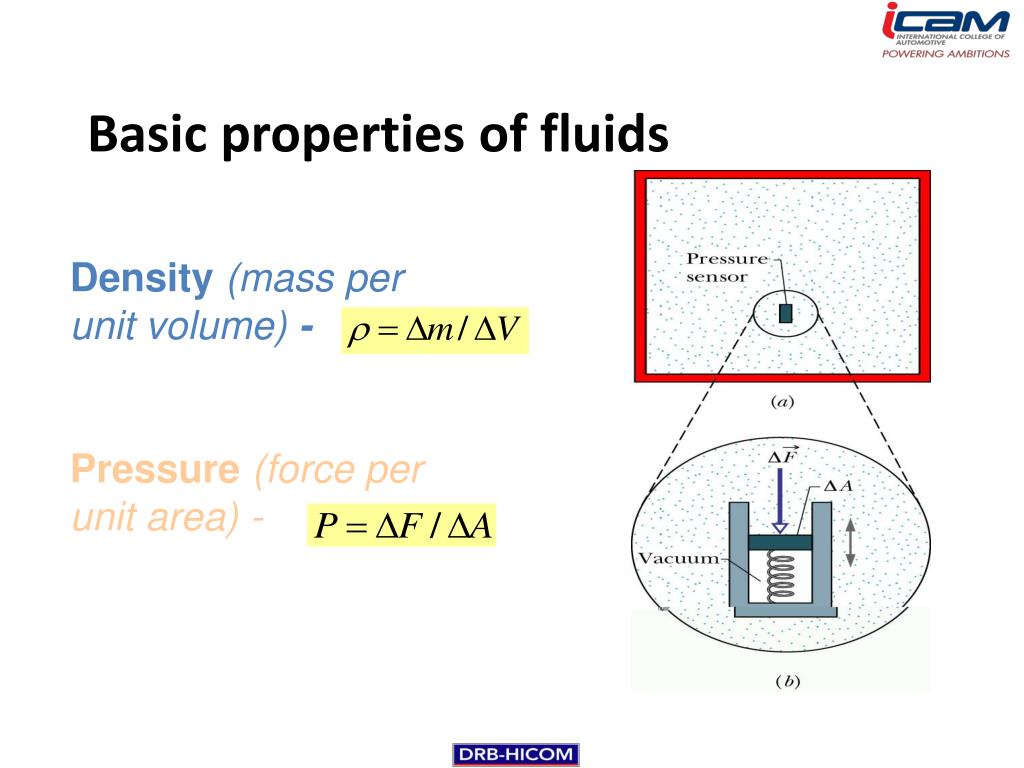 iCAM
INTERNATIONAL COLLEGE OF AUTOMOTIVE
POWERING AMBITIONS

Basic properties of fluids

Density (mass per unit volume) - $\rho = \Delta m / \Delta V$

Pressure (force per unit area) - $P = \Delta F / \Delta A$

Pressure sensor

(a)

$\Delta \vec{F}$

$\Delta A$

Vacuum

(b)

DRB-HICOM